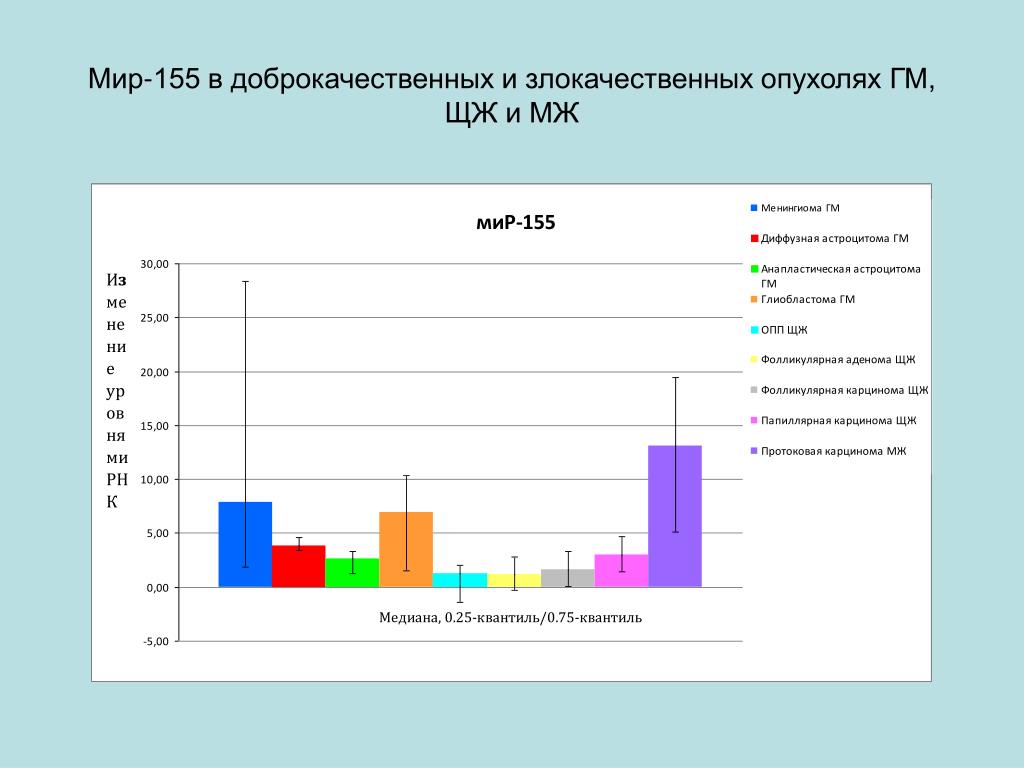 Мир-155 в доброкачественных и злокачественных опухолях ГМ, ЩЖ и МЖ

миР-155

Изменение уровня миРНК

30,00
25,00
20,00
15,00
10,00
5,00
0,00
-5,00

Медиана, 0.25-квантиль/0.75-квантиль

Менингиома ГМ
Диффузная астроцитома ГМ
Анапластическая астроцитома ГМ
Глиобластома ГМ
ОПП ЩЖ
Фолликулярная аденома ЩЖ
Фолликулярная карцинома ЩЖ
Папиллярная карцинома ЩЖ
Протоковая карцинома МЖ